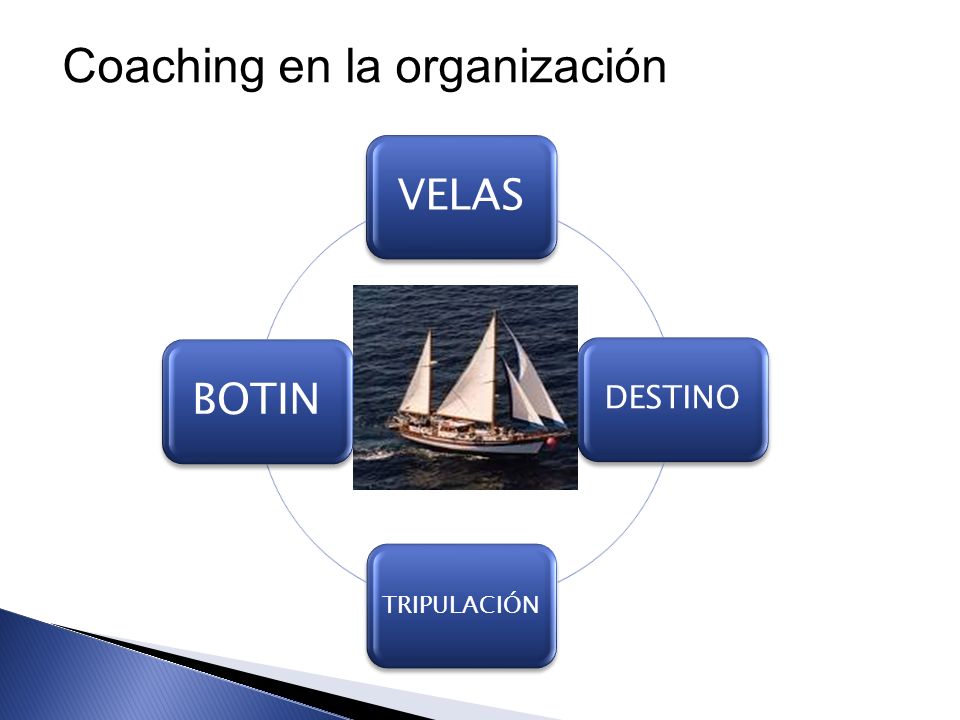 Coaching en la organización

VELAS

BOTIN

DESTINO

TRIPULACIÓN